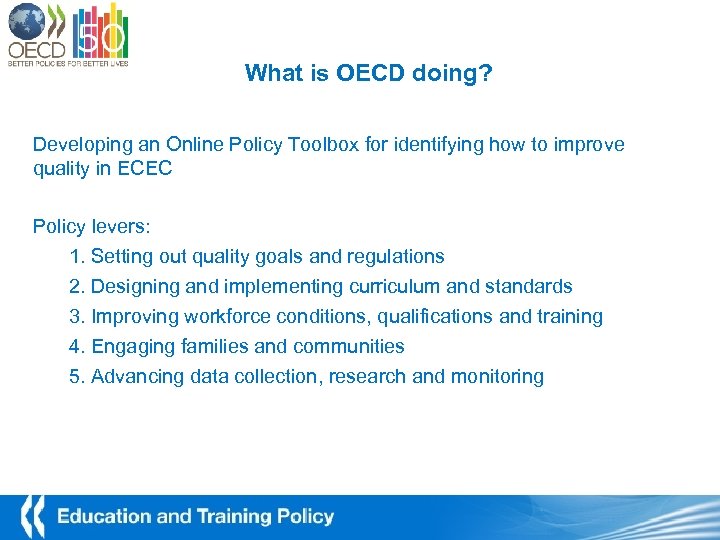 OECD 50
BETTER POLICIES FOR BETTER LIVES

What is OECD doing?

Developing an Online Policy Toolbox for identifying how to improve quality in ECEC

Policy levers:
1. Setting out quality goals and regulations
2. Designing and implementing curriculum and standards
3. Improving workforce conditions, qualifications and training
4. Engaging families and communities
5. Advancing data collection, research and monitoring

Education and Training Policy